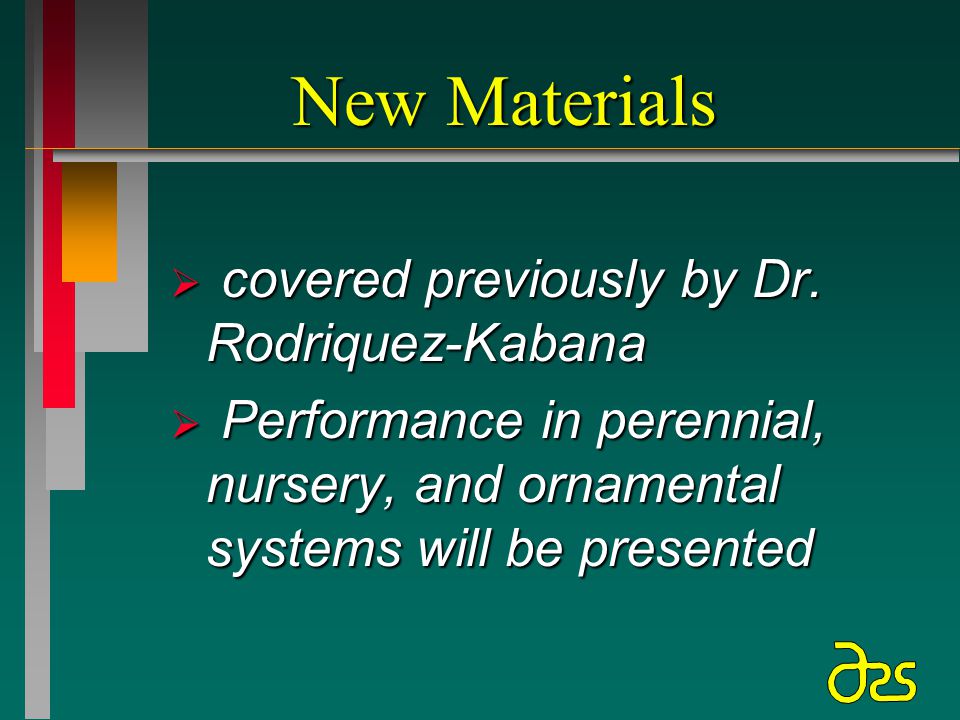 New Materials

➢ covered previously by Dr. Rodriquez-Kabana

➢ Performance in perennial, nursery, and ornamental systems will be presented

ars